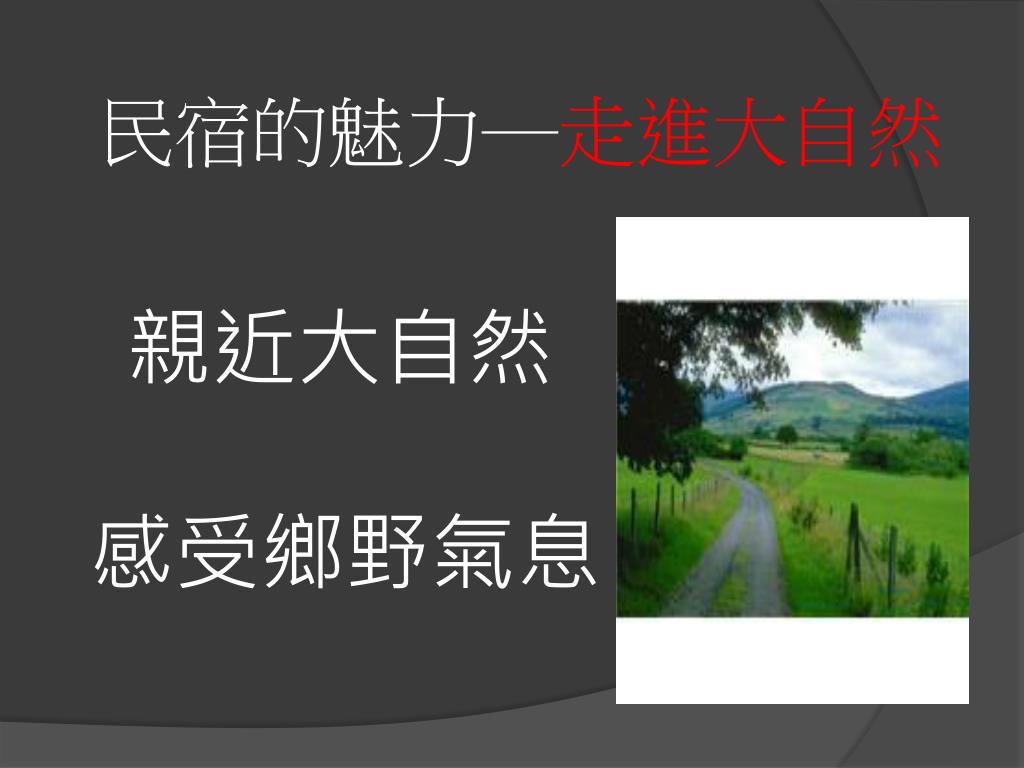 民宿的魅力—走進大自然

親近大自然

感受鄉野氣息